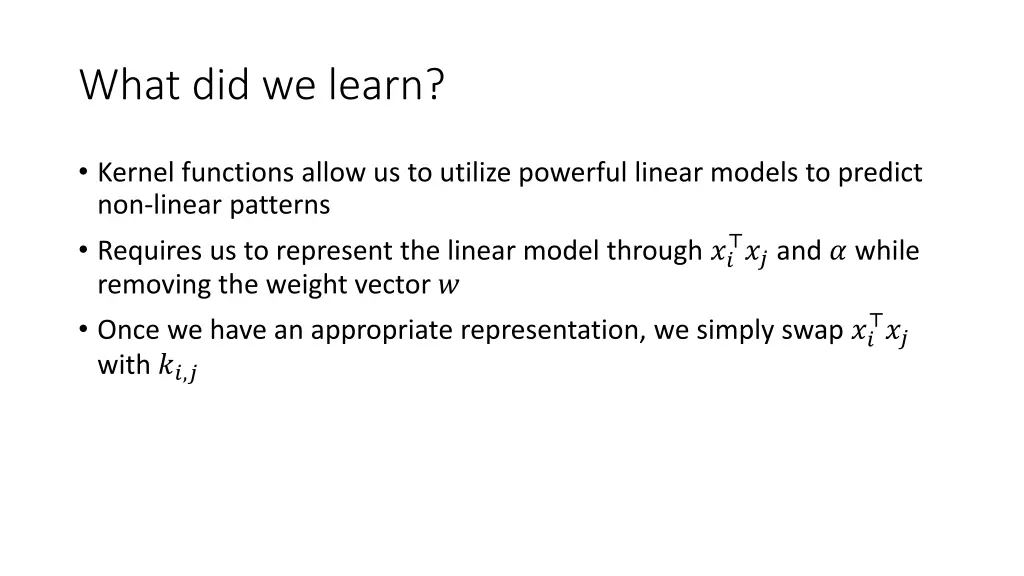 What did we learn?

• Kernel functions allow us to utilize powerful linear models to predict non-linear patterns

• Requires us to represent the linear model through $x_i^\top x_j$ and $\alpha$ while removing the weight vector $w$

• Once we have an appropriate representation, we simply swap $x_i^\top x_j$ with $k_{i,j}$